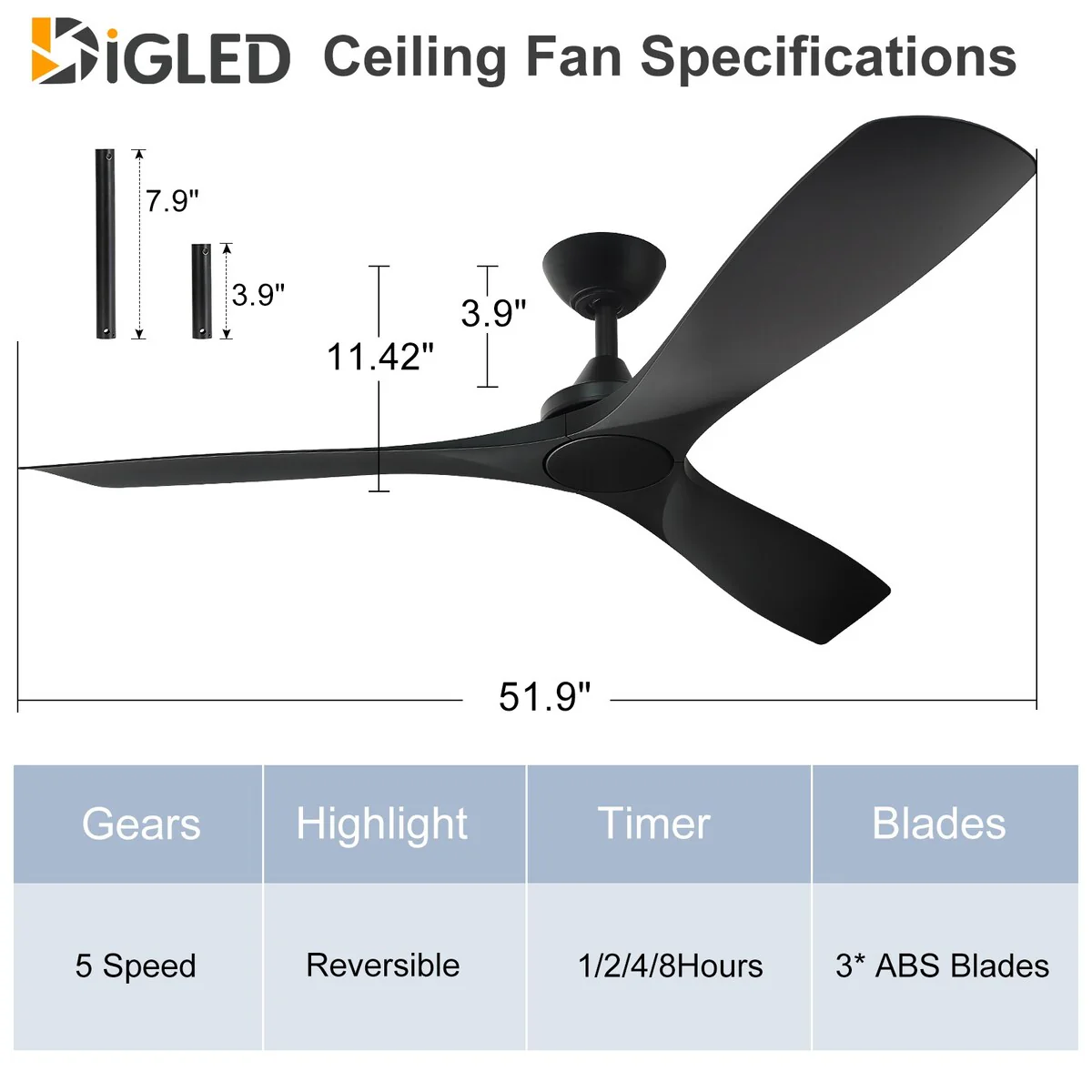 BIGLED Ceiling Fan Specifications

7.9"

3.9"

11.42"

3.9"

51.9"

| Gears | Highlight | Timer | Blades |
|---|---|---|---|
| 5 Speed | Reversible | 1/2/4/8Hours | 3* ABS Blades |